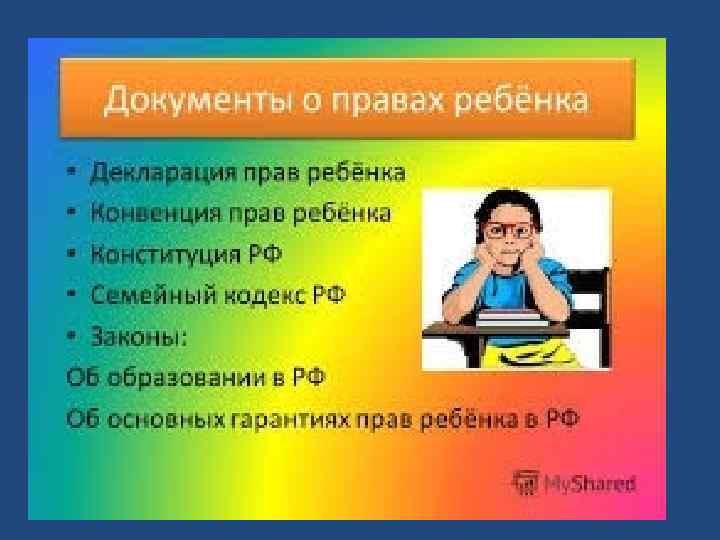 Документы о правах ребёнка

• Декларация прав ребёнка
• Конвенция прав ребёнка
• Конституция РФ
• Семейный кодекс РФ
• Законы:
Об образовании в РФ
Об основных гарантиях прав ребёнка в РФ

MyShared